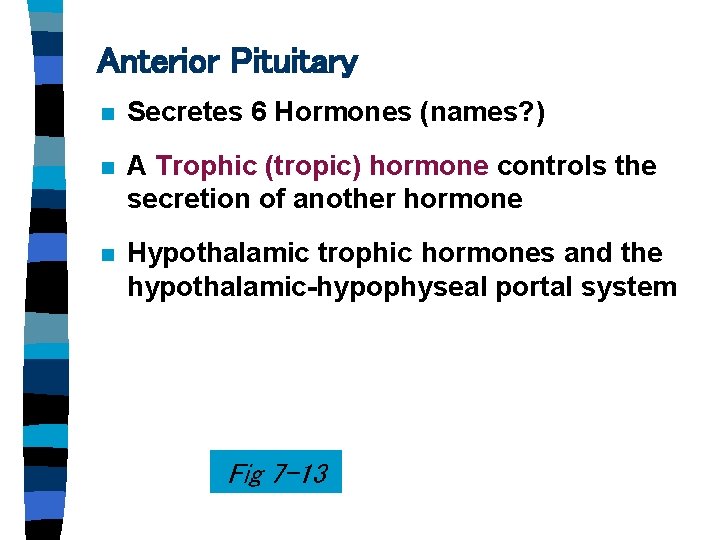 Anterior Pituitary

Secretes 6 Hormones (names?)

A Trophic (tropic) hormone controls the secretion of another hormone

Hypothalamic trophic hormones and the hypothalamic-hypophyseal portal system

Fig 7-13